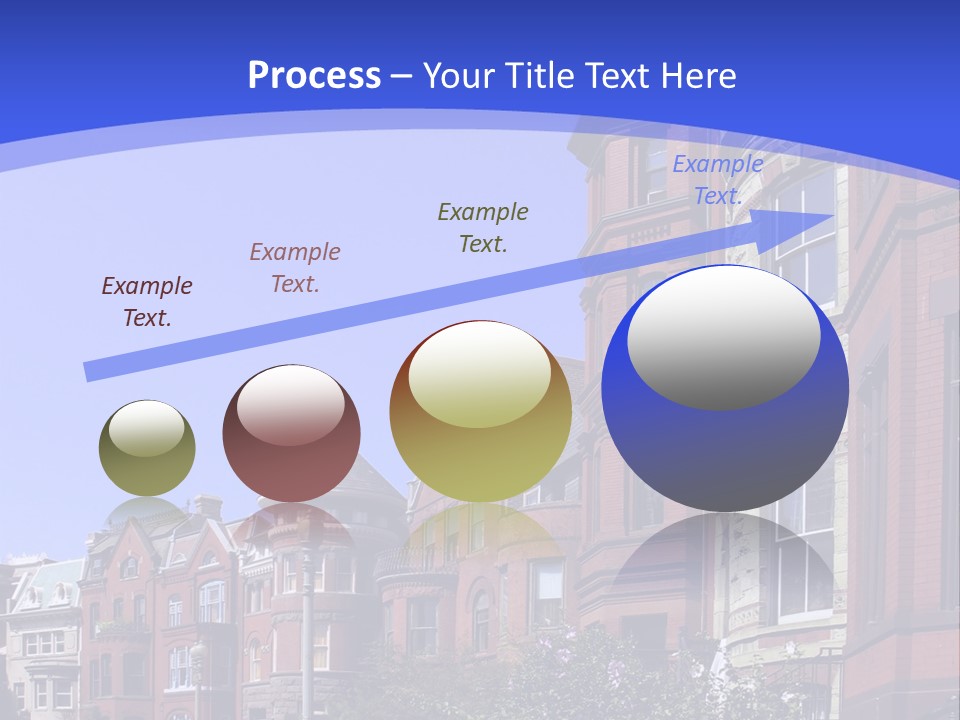 Process – Your Title Text Here

Example Text.

Example Text.

Example Text.

Example Text.